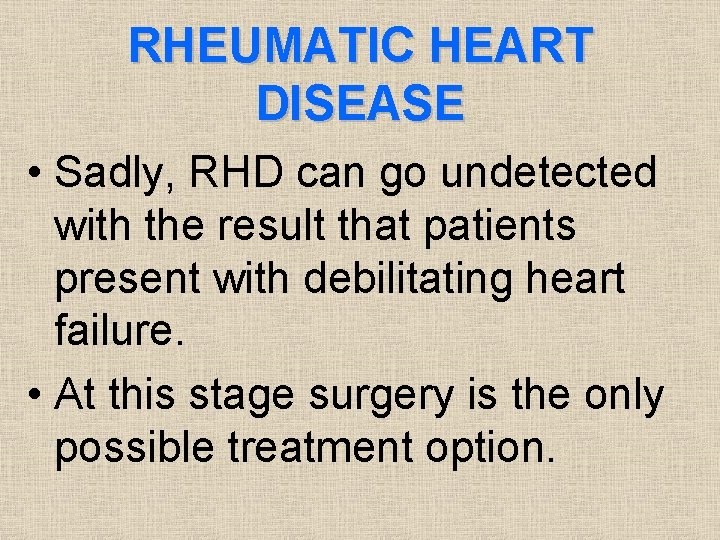 RHEUMATIC HEART DISEASE

• Sadly, RHD can go undetected with the result that patients present with debilitating heart failure.

• At this stage surgery is the only possible treatment option.